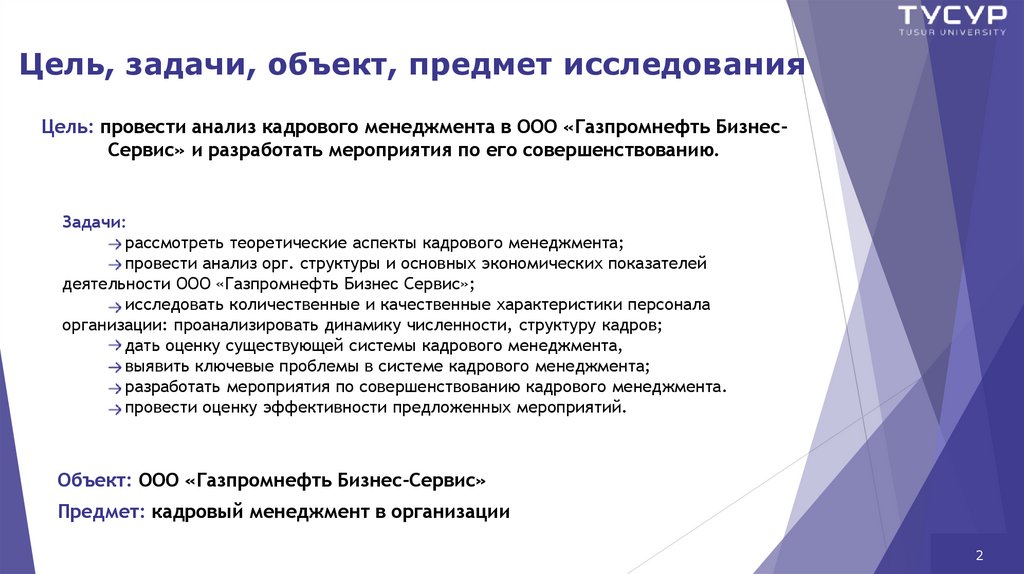 ТУСУР
TUSUR UNIVERSITY

Цель, задачи, объект, предмет исследования

Цель: провести анализ кадрового менеджмента в ООО «Газпромнефть Бизнес-Сервис» и разработать мероприятия по его совершенствованию.

Задачи:
→ рассмотреть теоретические аспекты кадрового менеджмента;
→ провести анализ орг. структуры и основных экономических показателей деятельности ООО «Газпромнефть Бизнес Сервис»;
→ исследовать количественные и качественные характеристики персонала организации: проанализировать динамику численности, структуру кадров;
→ дать оценку существующей системы кадрового менеджмента,
→ выявить ключевые проблемы в системе кадрового менеджмента;
→ разработать мероприятия по совершенствованию кадрового менеджмента.
→ провести оценку эффективности предложенных мероприятий.

Объект: ООО «Газпромнефть Бизнес-Сервис»

Предмет: кадровый менеджмент в организации

2